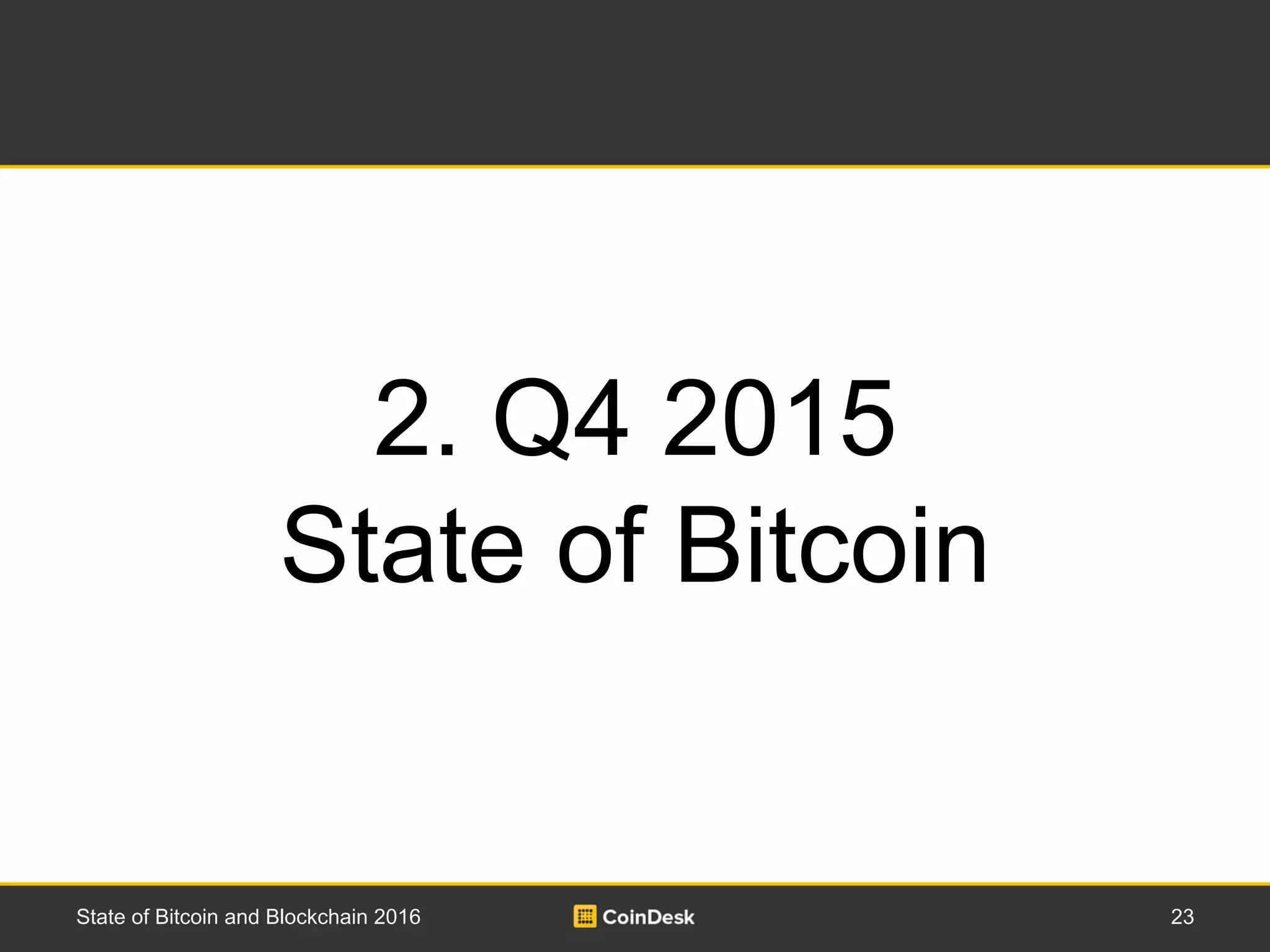 2. Q4 2015
State of Bitcoin

State of Bitcoin and Blockchain 2016 CoinDesk 23